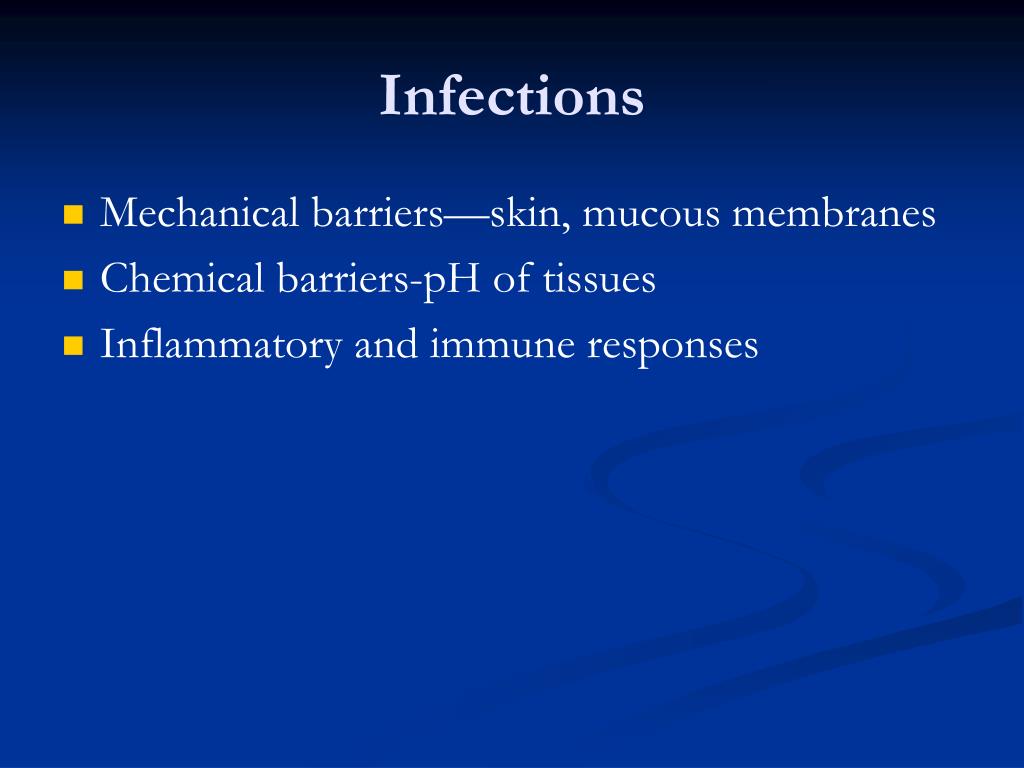 Infections

- Mechanical barriers—skin, mucous membranes
- Chemical barriers-pH of tissues
- Inflammatory and immune responses